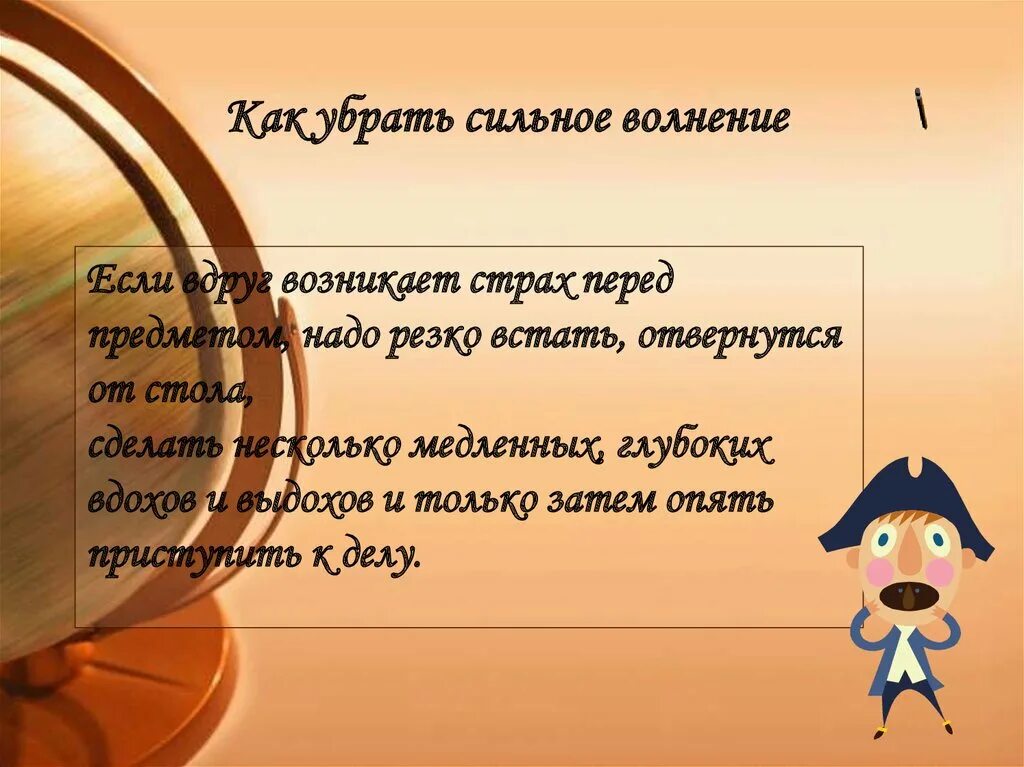 Как убрать сильное волнение

Если вдруг возникает страх перед предметом, надо резко встать, отвернутся от стола,
сделать несколько медленных, глубоких вдохов и выдохов и только затем опять приступить к делу.